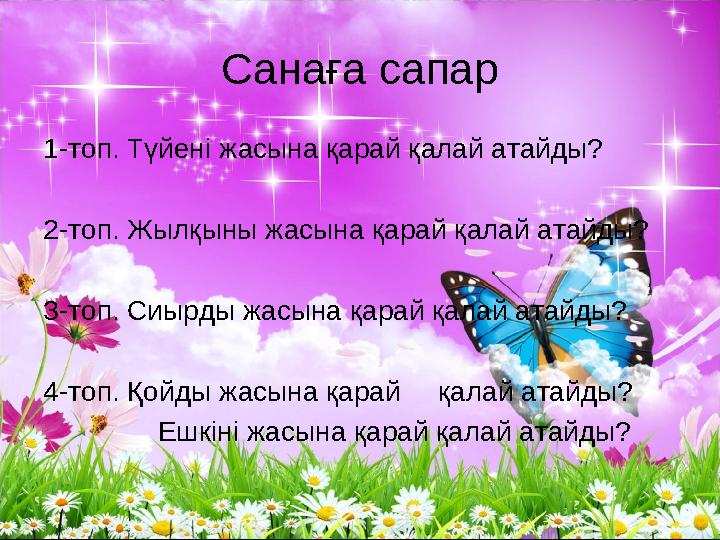 Санаға сапар

1-топ. Түйені жасына қарай қалай атайды?

2-топ. Жылқыны жасына қарай қалай атайды?

3-топ. Сиырды жасына қарай қалай атайды?

4-топ. Қойды жасына қарай қалай атайды?
Ешкіні жасына қарай қалай атайды?